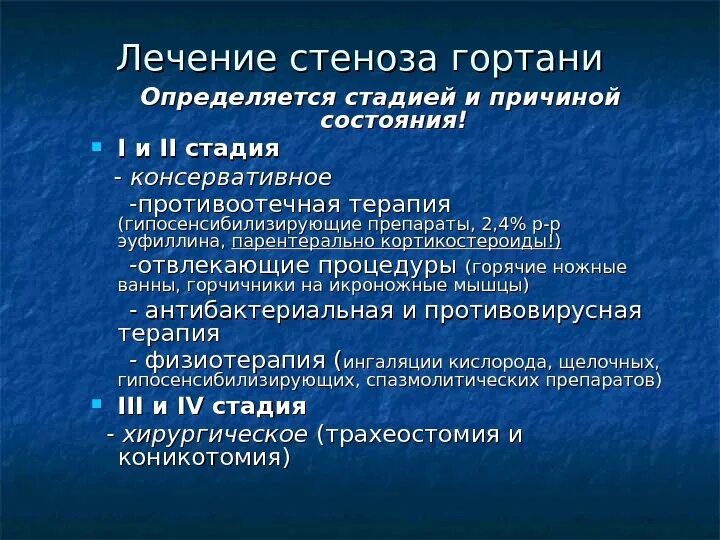 Лечение стеноза гортани

Определяется стадией и причиной состояния!

I и II стадия

- консервативное

-противоотечная терапия (гипосенсибилизирующие препараты, 2,4% р-р эуфиллина, парентерально кортикостероиды!)

-отвлекающие процедуры (горячие ножные ванны, горчичники на икроножные мышцы)

- антибактериальная и противовирусная терапия

- физиотерапия (ингаляции кислорода, щелочных, гипосенсибилизирующих, спазмолитических препаратов)

III и IV стадия

- хирургическое (трахеостомия и коникотомия)